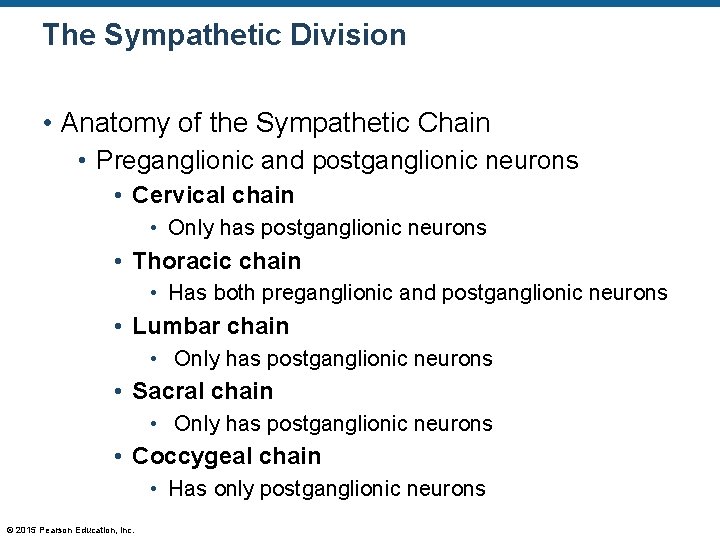 The Sympathetic Division

• Anatomy of the Sympathetic Chain
• Preganglionic and postganglionic neurons
• Cervical chain
• Only has postganglionic neurons
• Thoracic chain
• Has both preganglionic and postganglionic neurons
• Lumbar chain
• Only has postganglionic neurons
• Sacral chain
• Only has postganglionic neurons
• Coccygeal chain
• Has only postganglionic neurons

© 2015 Pearson Education, Inc.